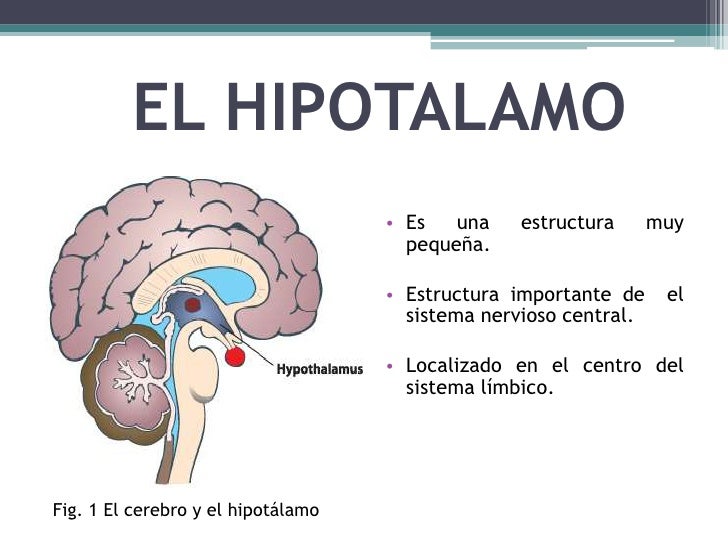 EL HIPOTALAMO

Hypothalamus

• Es una estructura muy pequeña.

• Estructura importante de el sistema nervioso central.

• Localizado en el centro del sistema límbico.

Fig. 1 El cerebro y el hipotálamo